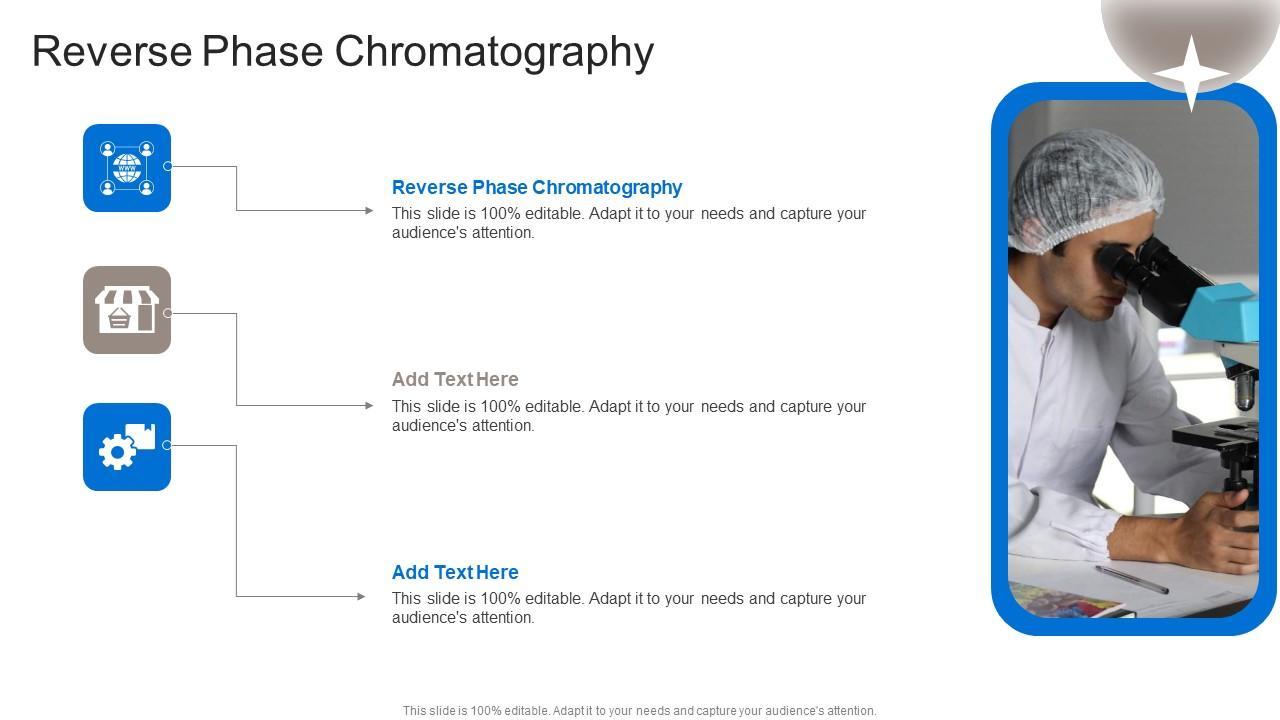 Reverse Phase Chromatography

WWW

Reverse Phase Chromatography
This slide is 100% editable. Adapt it to your needs and capture your audience's attention.

Add Text Here
This slide is 100% editable. Adapt it to your needs and capture your audience's attention.

Add Text Here
This slide is 100% editable. Adapt it to your needs and capture your audience's attention.

This slide is 100% editable. Adapt it to your needs and capture your audience's attention.